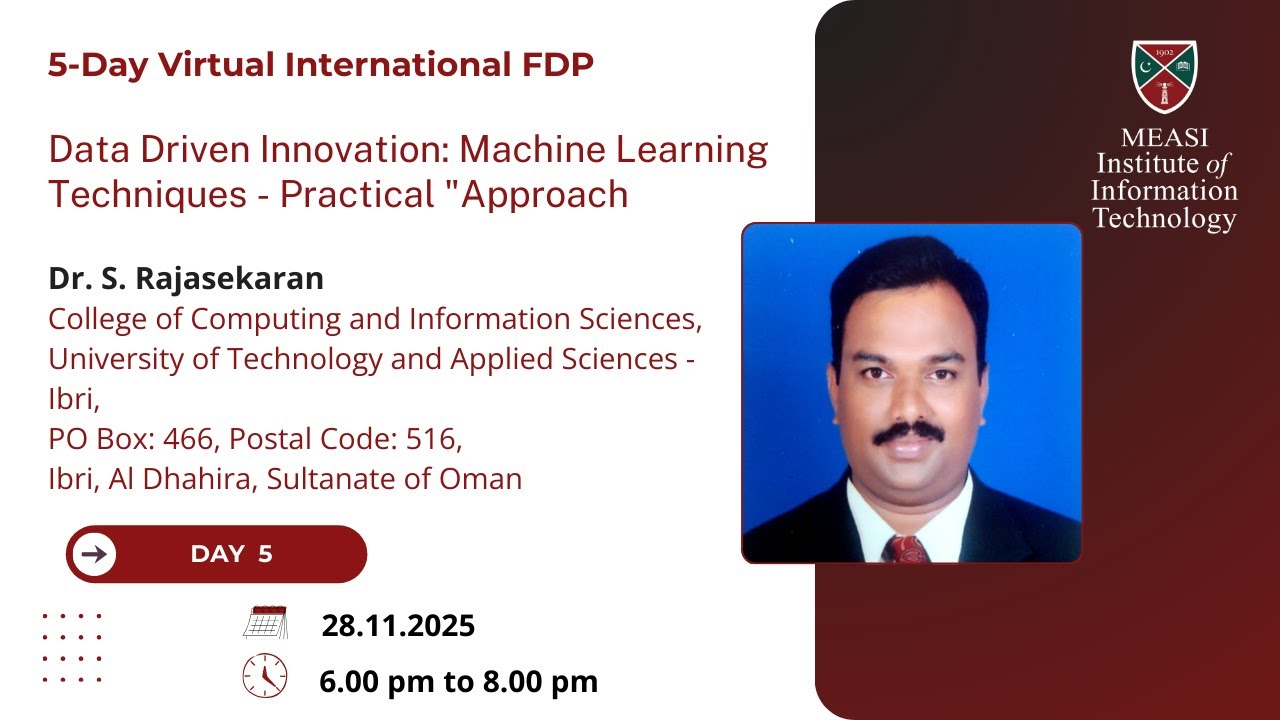 5-Day Virtual International FDP

Data Driven Innovation: Machine Learning Techniques - Practical "Approach

Dr. S. Rajasekaran
College of Computing and Information Sciences,
University of Technology and Applied Sciences - Ibri,
PO Box: 466, Postal Code: 516,
Ibri, Al Dhahira, Sultanate of Oman

DAY 5

28.11.2025

6.00 pm to 8.00 pm

1902

MEASI
Institute of
Information
Technology